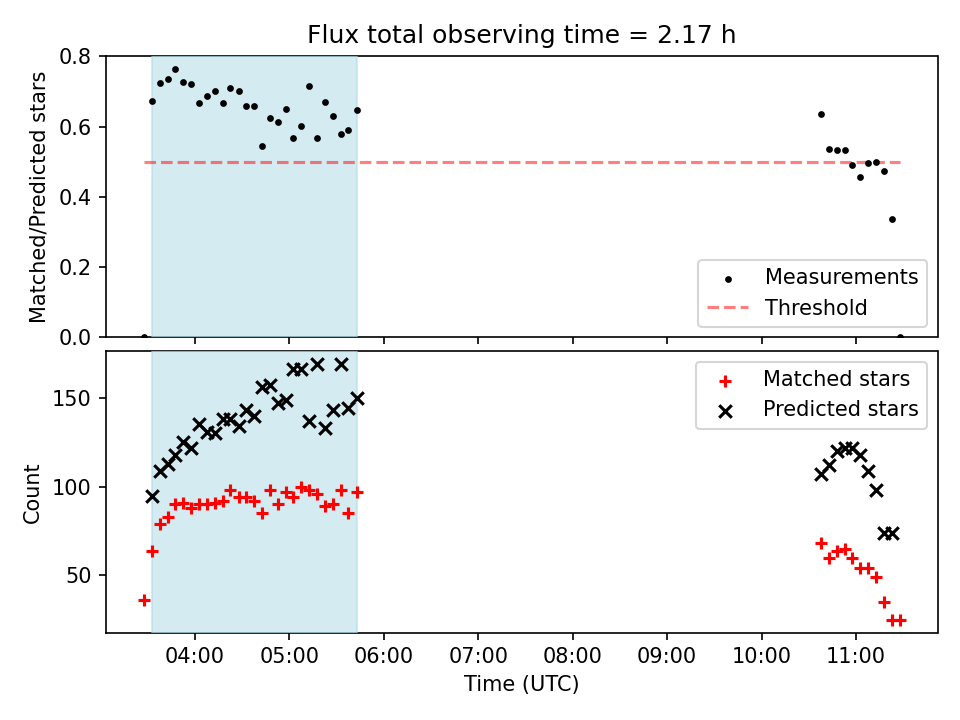 Flux total observing time = 2.17 h

Matched/Predicted stars

0.8
0.6
0.4
0.2
0.0

Measurements
Threshold

Count

150
100
50

Matched stars
Predicted stars

04:00
05:00
06:00
07:00
08:00
09:00
10:00
11:00

Time (UTC)